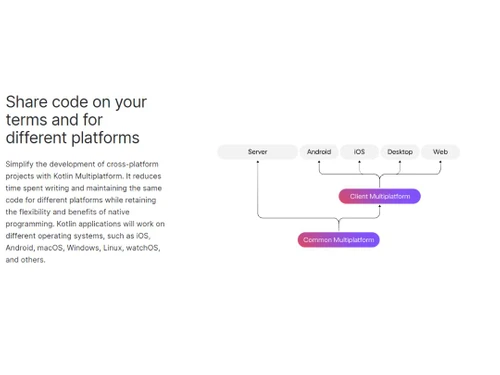 Share code on your terms and for different platforms

Simplify the development of cross-platform projects with Kotlin Multiplatform. It reduces time spent writing and maintaining the same code for different platforms while retaining the flexibility and benefits of native programming. Kotlin applications will work on different operating systems, such as iOS, Android, macOS, Windows, Linux, watchOS, and others.

Server
Android
iOS
Desktop
Web
Client Multiplatform
Common Multiplatform